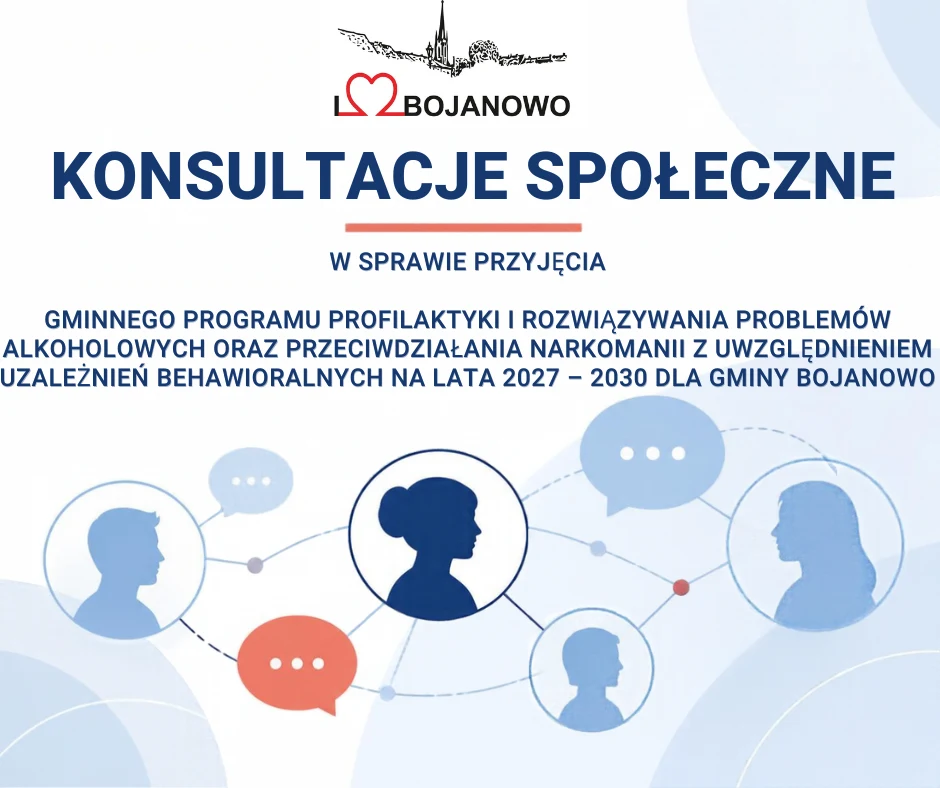 I BOJANOWO

KONSULTACJE SPOŁECZNE

W SPRAWIE PRZYJĘCIA

GMINNEGO PROGRAMU PROFILAKTYKI I ROZWIĄZYWANIA PROBLEMÓW ALKOHOLOWYCH ORAZ PRZECIWDZIAŁANIA NARKOMANII Z UWZGLĘDNIENIEM UZALEŻNIEŃ BEHAWIORALNYCH NA LATA 2027 – 2030 DLA GMINY BOJANOWO